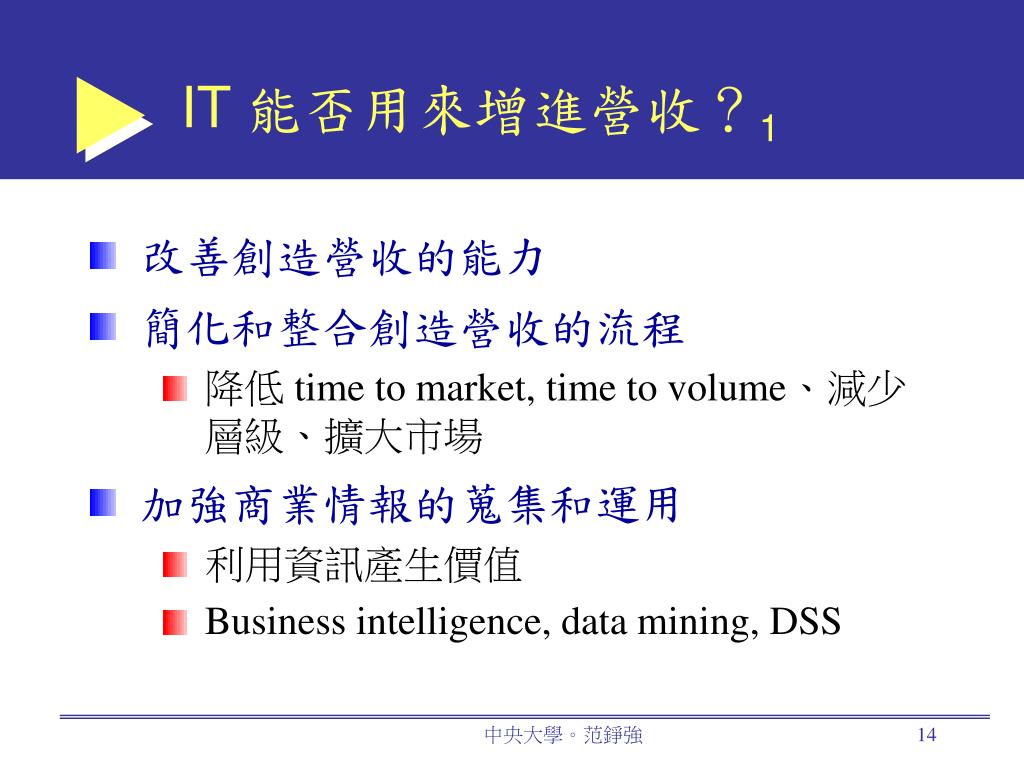 IT 能否用來增進營收？$_1$

改善創造營收的能力

簡化和整合創造營收的流程

降低 time to market, time to volume、減少層級、擴大市場

加強商業情報的蒐集和運用

利用資訊產生價值

Business intelligence, data mining, DSS

中央大學。范錚強

14